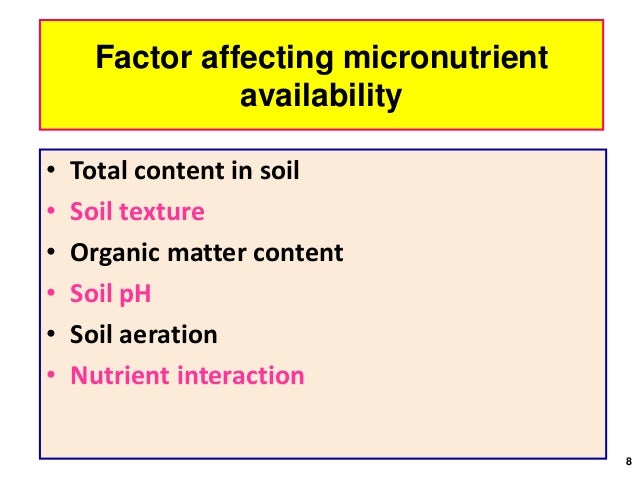 Factor affecting micronutrient availability

• Total content in soil
• Soil texture
• Organic matter content
• Soil pH
• Soil aeration
• Nutrient interaction

8